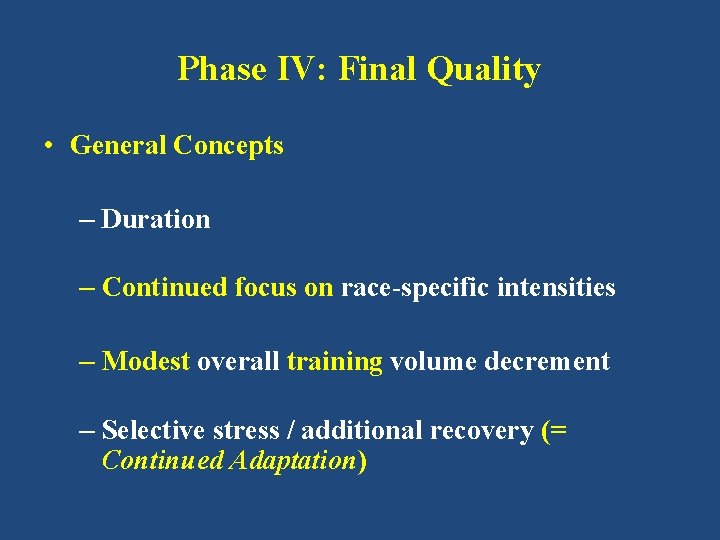 Phase IV: Final Quality

• General Concepts

– Duration

– Continued focus on race-specific intensities

– Modest overall training volume decrement

– Selective stress / additional recovery (= Continued Adaptation)